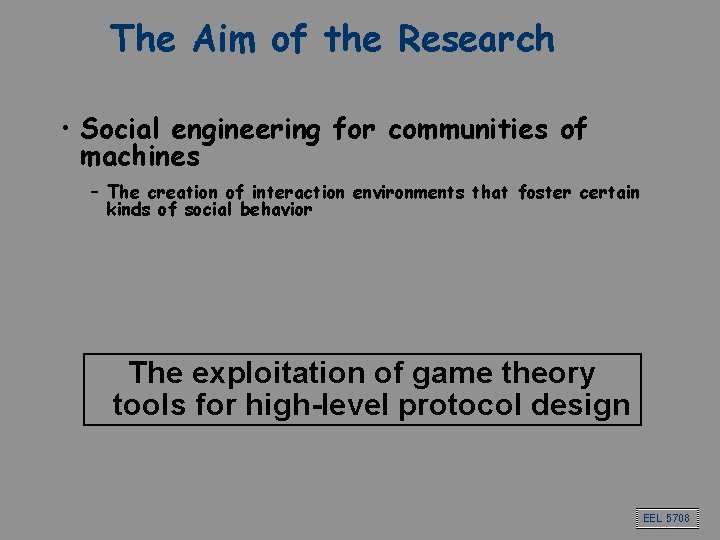 The Aim of the Research

• Social engineering for communities of machines

– The creation of interaction environments that foster certain kinds of social behavior

The exploitation of game theory tools for high-level protocol design

EEL 5708